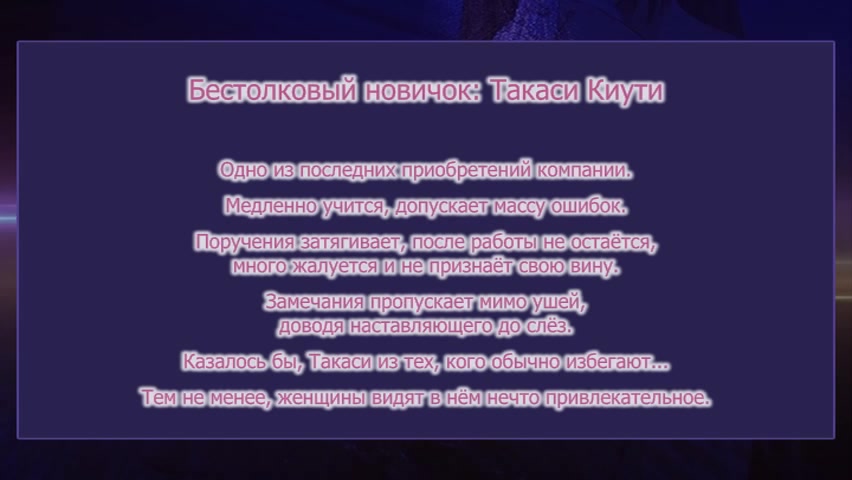 Бестолковый новичок: Такаси Киути

Одно из последних приобретений компании.

Медленно учится, допускает массу ошибок.

Поручения затягивает, после работы не остаётся, много жалуется и не признаёт свою вину.

Замечания пропускает мимо ушей, доводя наставляющего до слёз.

Казалось бы, Такаси из тех, кого обычно избегают...

Тем не менее, женщины видят в нём нечто привлекательное.